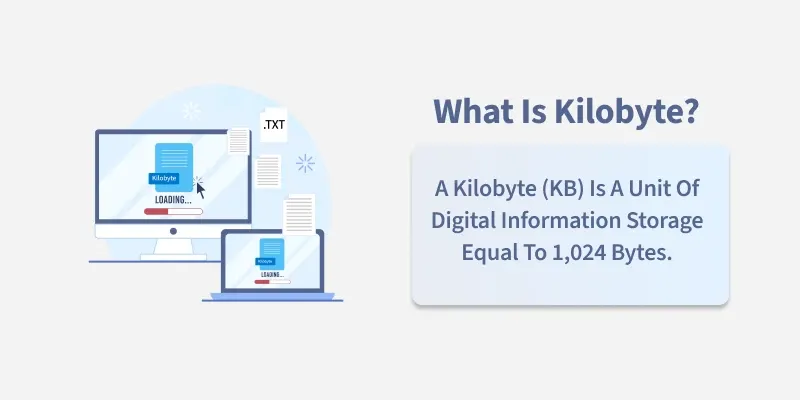 .TXT

Kilobyte

LOADING...

Kilobyte

LOADING...

What Is Kilobyte?

A Kilobyte (KB) Is A Unit Of Digital Information Storage Equal To 1,024 Bytes.